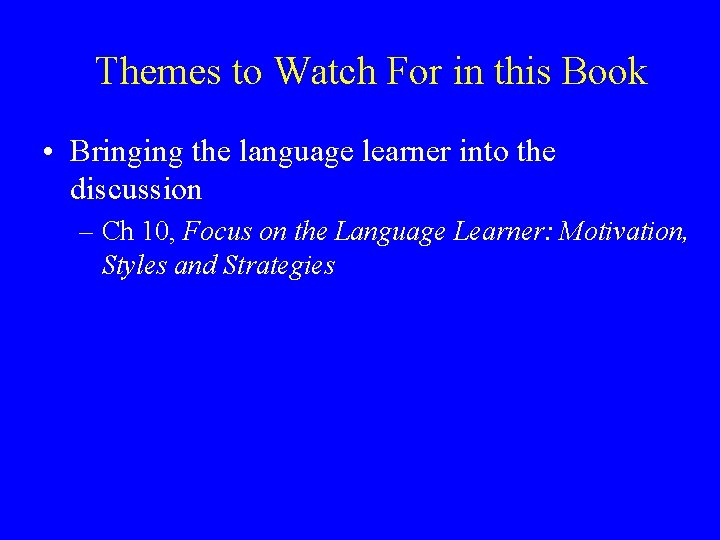 Themes to Watch For in this Book

• Bringing the language learner into the discussion

– Ch 10, Focus on the Language Learner: Motivation, Styles and Strategies